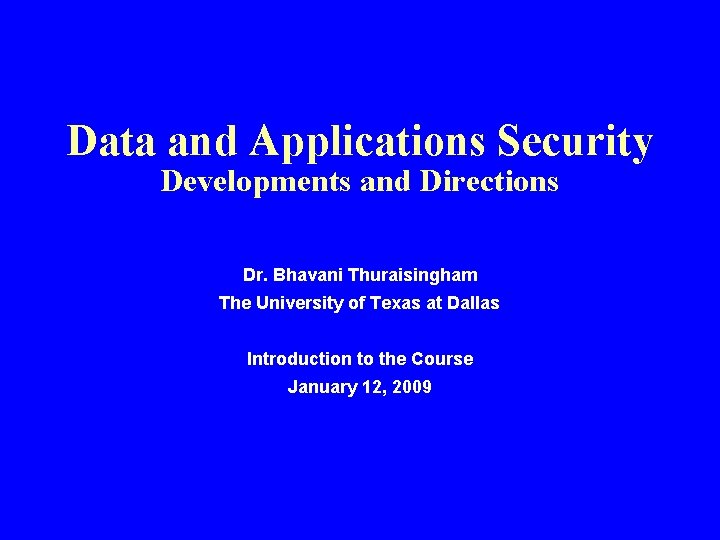 Data and Applications Security
Developments and Directions

Dr. Bhavani Thuraisingham
The University of Texas at Dallas

Introduction to the Course
January 12, 2009